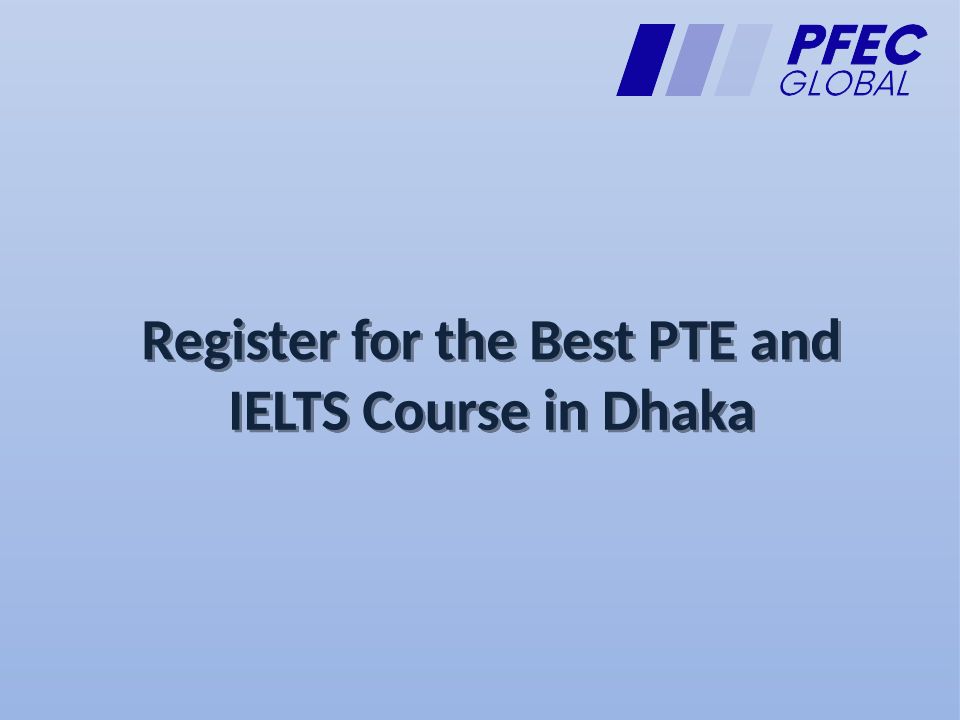 PFEC
GLOBAL

Register for the Best PTE and IELTS Course in Dhaka